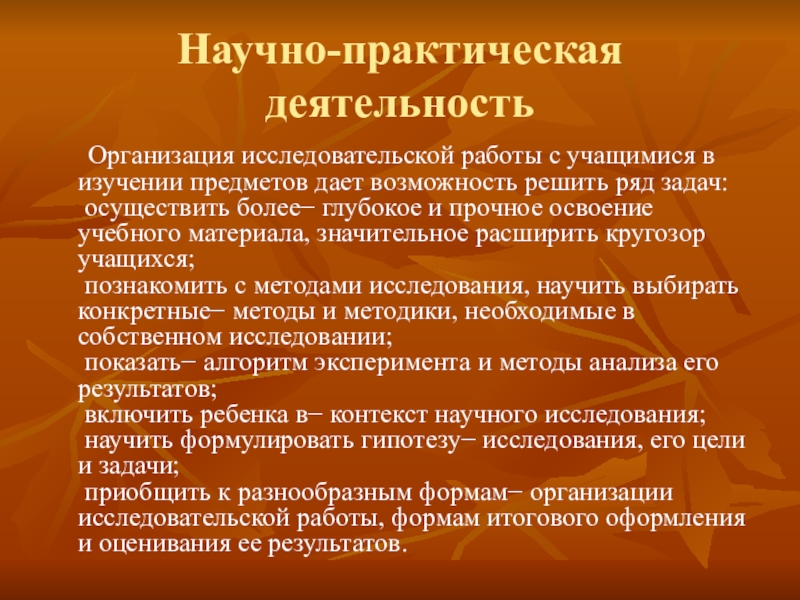 Научно-практическая деятельность

Организация исследовательской работы с учащимися в изучении предметов дает возможность решить ряд задач:
осуществить более– глубокое и прочное освоение учебного материала, значительное расширить кругозор учащихся;
познакомить с методами исследования, научить выбирать конкретные– методы и методики, необходимые в собственном исследовании;
показать– алгоритм эксперимента и методы анализа его результатов;
включить ребенка в– контекст научного исследования;
научить формулировать гипотезу– исследования, его цели и задачи;
приобщить к разнообразным формам– организации исследовательской работы, формам итогового оформления и оценивания ее результатов.